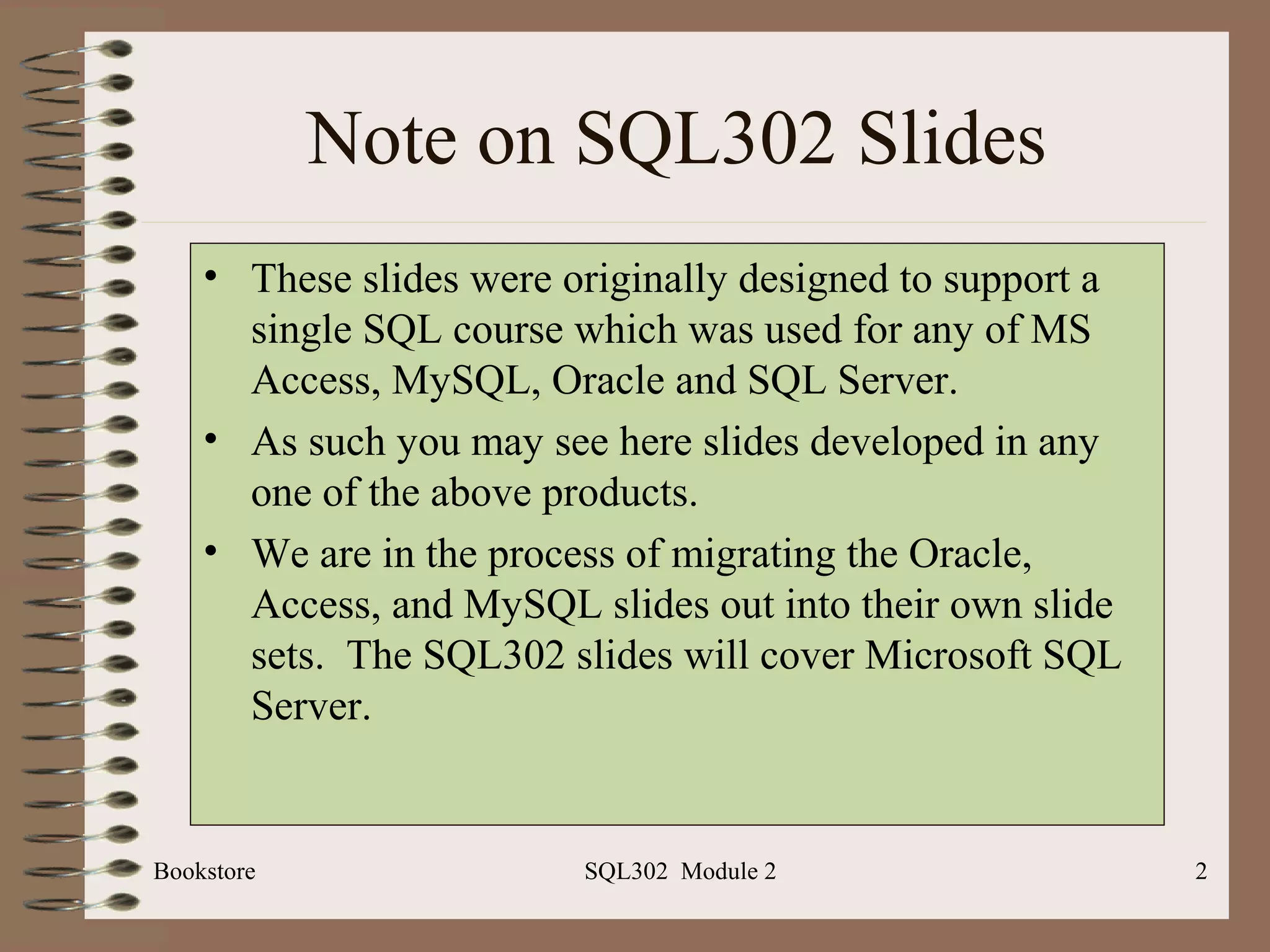 Note on SQL302 Slides

• These slides were originally designed to support a single SQL course which was used for any of MS Access, MySQL, Oracle and SQL Server.

• As such you may see here slides developed in any one of the above products.

• We are in the process of migrating the Oracle, Access, and MySQL slides out into their own slide sets. The SQL302 slides will cover Microsoft SQL Server.

Bookstore SQL302 Module 2 2